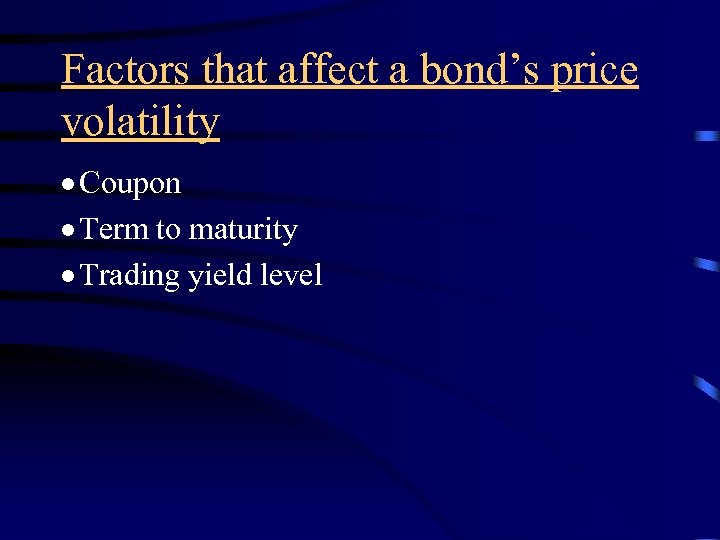 Factors that affect a bond’s price volatility

• Coupon
• Term to maturity
• Trading yield level